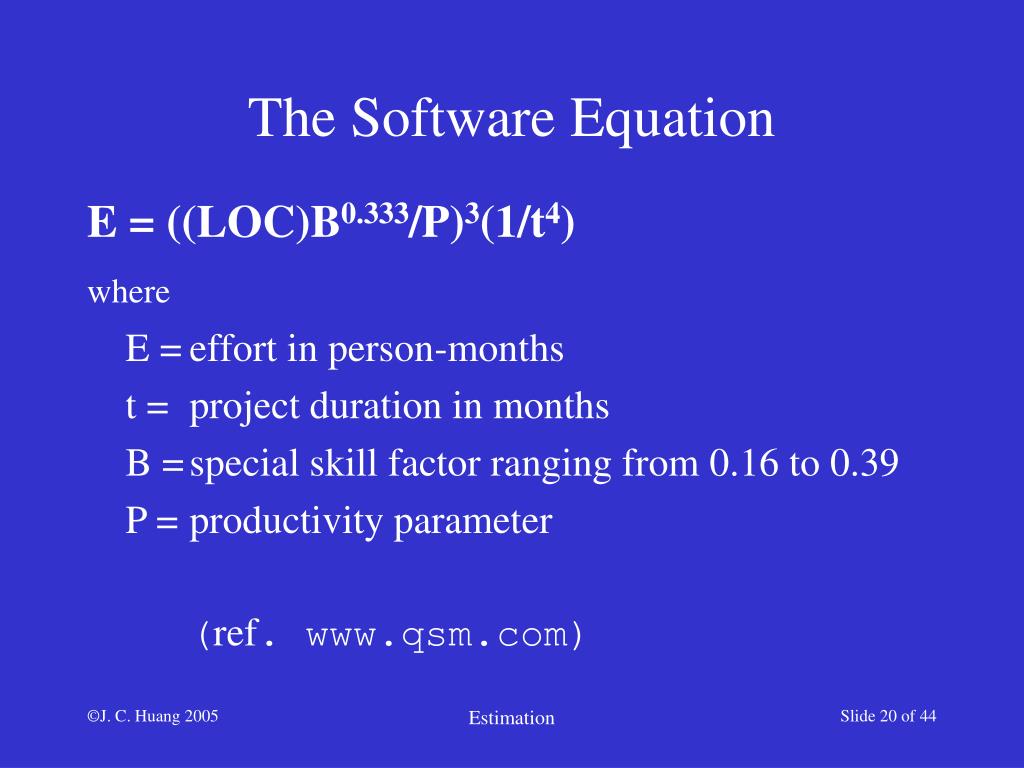 The Software Equation

$E = ((LOC)B^{0.333}/P)^3(1/t^4)$

where

E = effort in person-months

t = project duration in months

B = special skill factor ranging from 0.16 to 0.39

P = productivity parameter

(ref. www.qsm.com)

©J. C. Huang 2005

Estimation

Slide 20 of 44